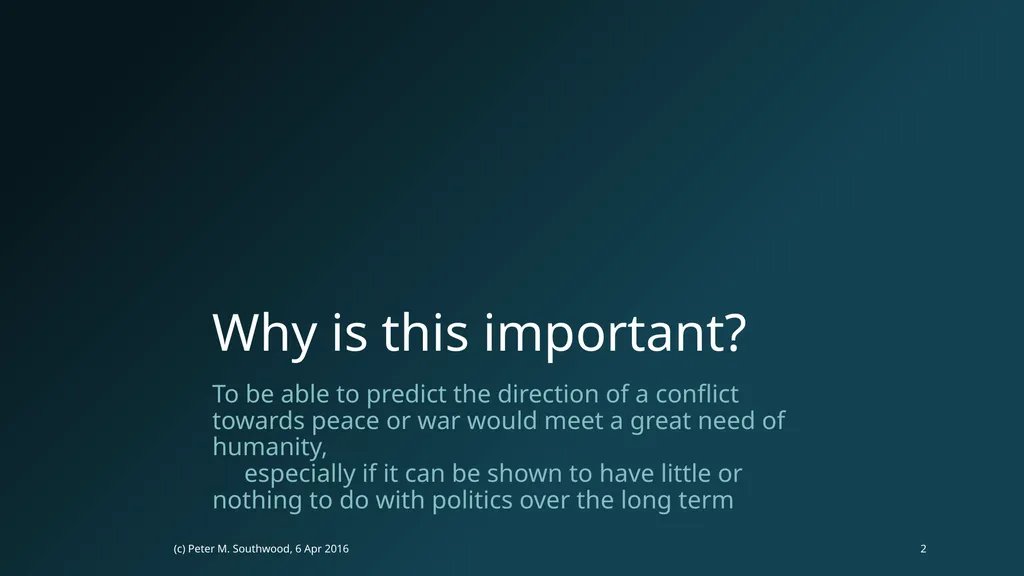 Why is this important?

To be able to predict the direction of a conflict towards peace or war would meet a great need of humanity,
especially if it can be shown to have little or nothing to do with politics over the long term

(c) Peter M. Southwood, 6 Apr 2016

2